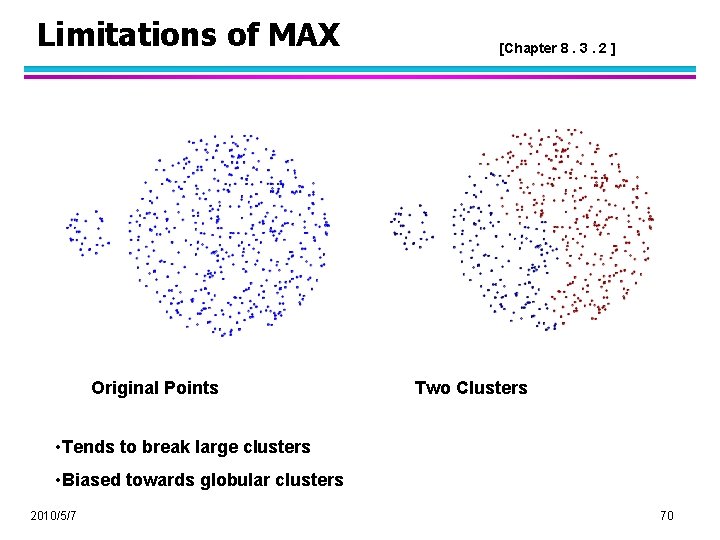 Limitations of MAX

[Chapter 8 . 3 . 2 ]

Original Points

Two Clusters

•Tends to break large clusters

•Biased towards globular clusters

2010/5/7

70